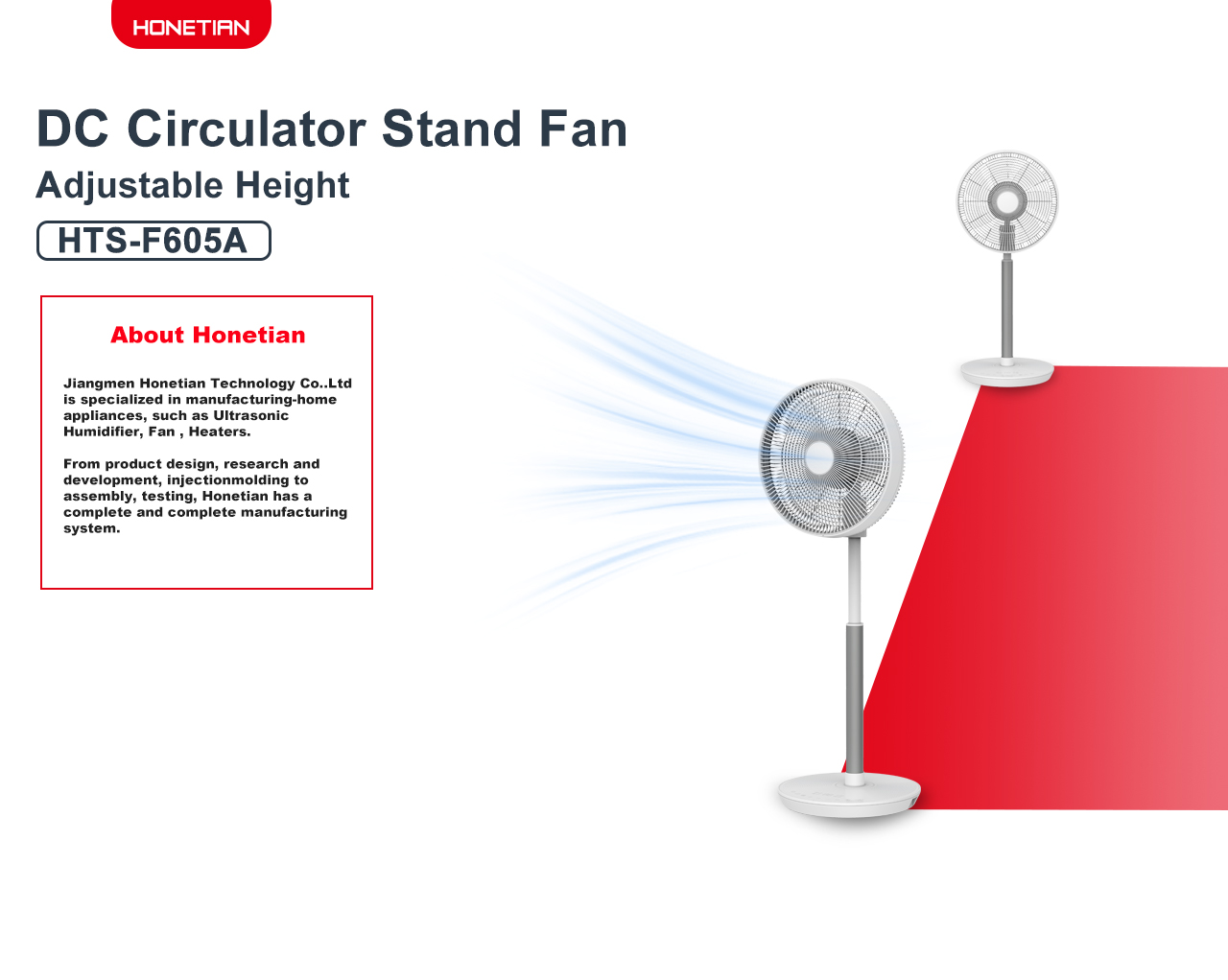 HONETIAN

DC Circulator Stand Fan

Adjustable Height

HTS-F605A

About Honetian

Jiangmen Honetian Technology Co..Ltd is specialized in manufacturing-home appliances, such as Ultrasonic Humidifier, Fan , Heaters.

From product design, research and development, injectionmolding to assembly, testing, Honetian has a complete and complete manufacturing system.